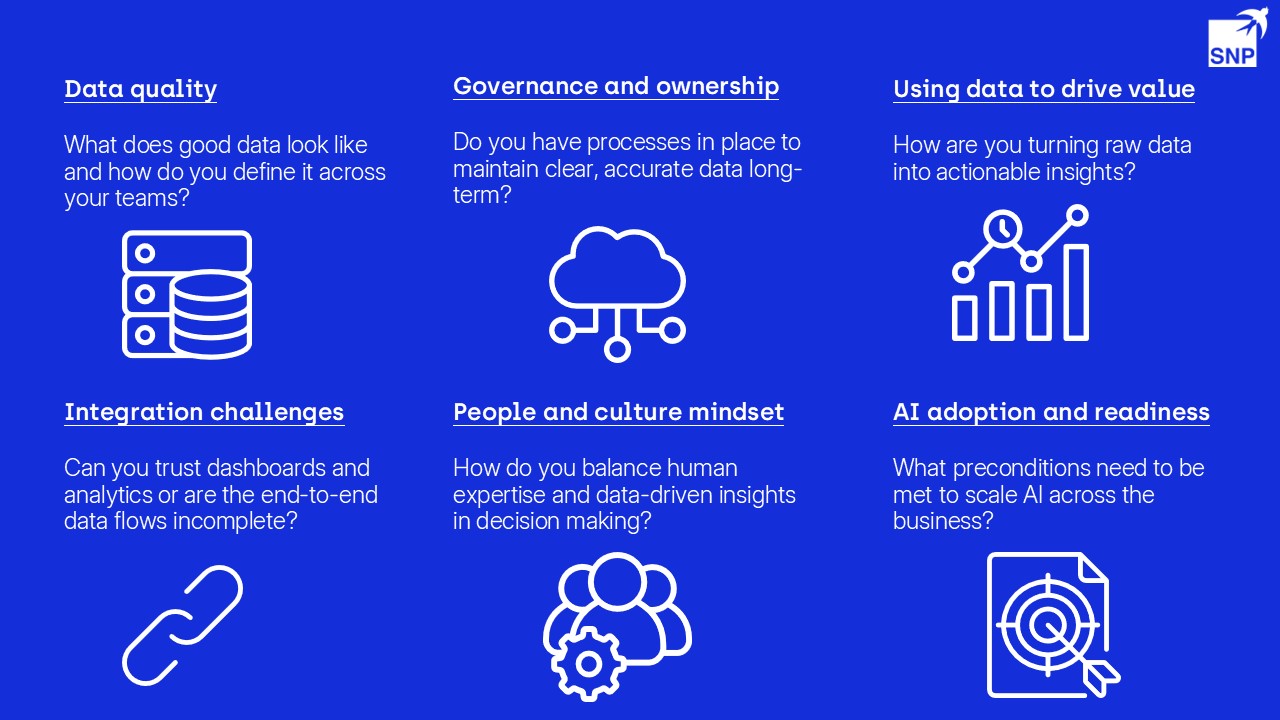 SNP

Data quality

What does good data look like and how do you define it across your teams?

Governance and ownership

Do you have processes in place to maintain clear, accurate data long-term?

Using data to drive value

How are you turning raw data into actionable insights?

Integration challenges

Can you trust dashboards and analytics or are the end-to-end data flows incomplete?

People and culture mindset

How do you balance human expertise and data-driven insights in decision making?

AI adoption and readiness

What preconditions need to be met to scale AI across the business?